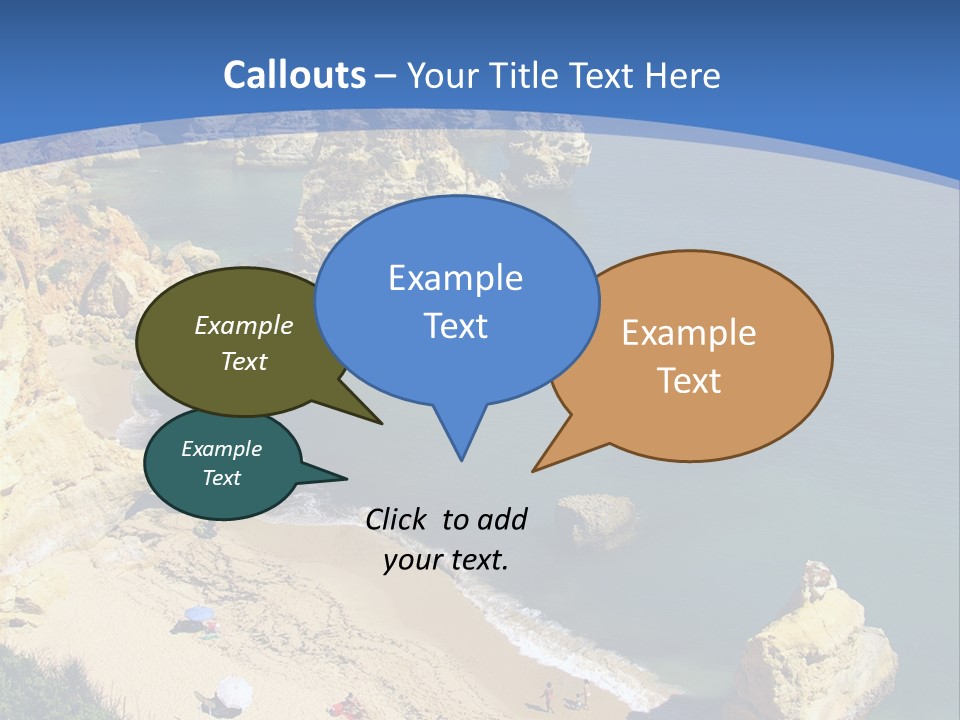 Callouts – Your Title Text Here

Example Text

Example Text

Example Text

Example Text

Click to add your text.